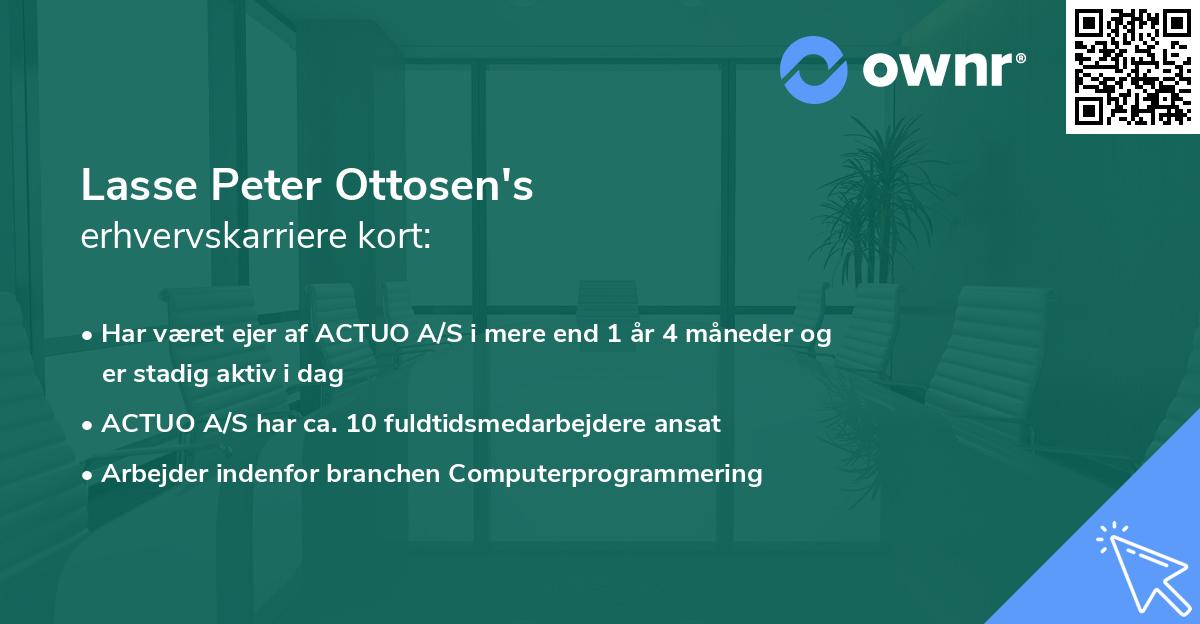 ownr®

Lasse Peter Ottosen's
erhvervskarriere kort:

• Har været ejer af ACTUO A/S i mere end 1 år 4 måneder og er stadig aktiv i dag
• ACTUO A/S har ca. 10 fuldtidsmedarbejdere ansat
• Arbejder indenfor branchen Computerprogrammering